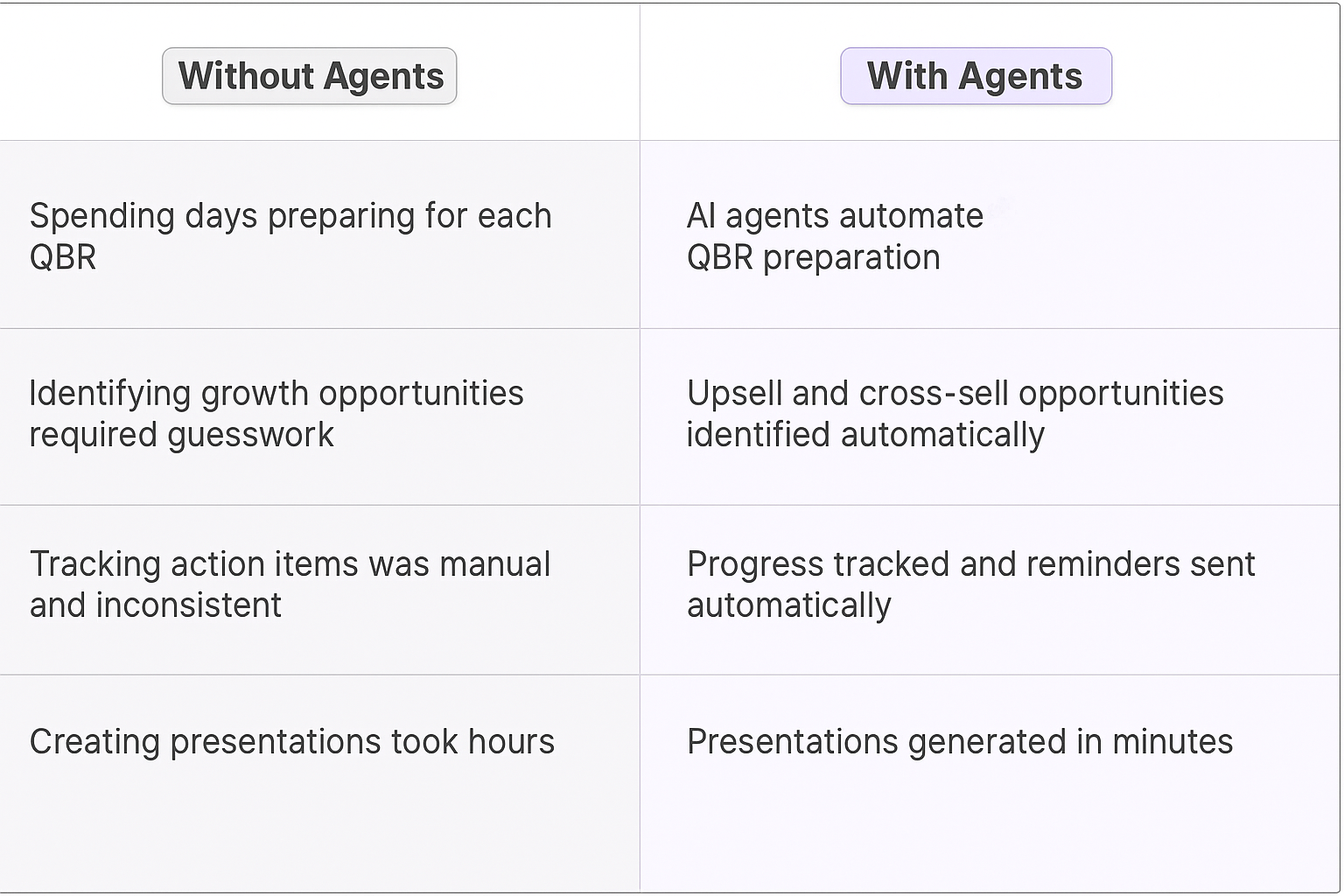 | Without Agents | With Agents |
|---|---|
| Spending days preparing for each QBR | AI agents automate QBR preparation |
| Identifying growth opportunities required guesswork | Upsell and cross-sell opportunities identified automatically |
| Tracking action items was manual and inconsistent | Progress tracked and reminders sent automatically |
| Creating presentations took hours | Presentations generated in minutes |